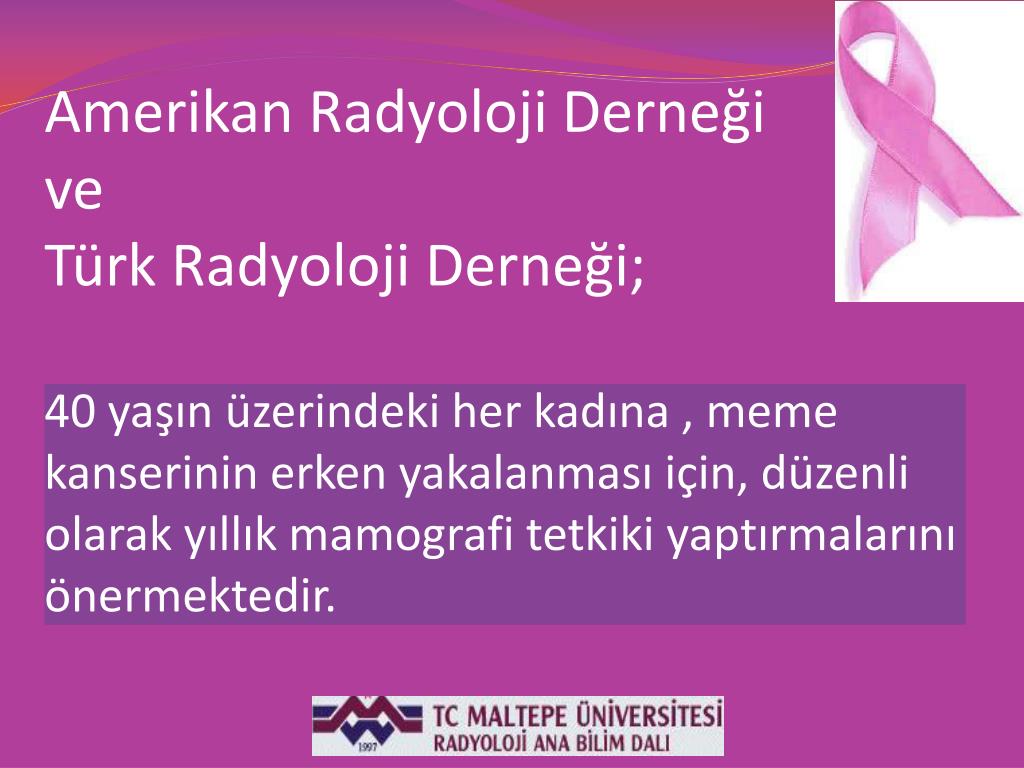 Amerikan Radyoloji Derneği
ve
Türk Radyoloji Derneği;

40 yaşın üzerindeki her kadına , meme kanserinin erken yakalanması için, düzenli olarak yıllık mamografi tetkiki yaptırmalarını önermektedir.

1997
TC MALTEPE ÜNİVERSİTESİ
RADYOLOJİ ANA BİLİM DALI